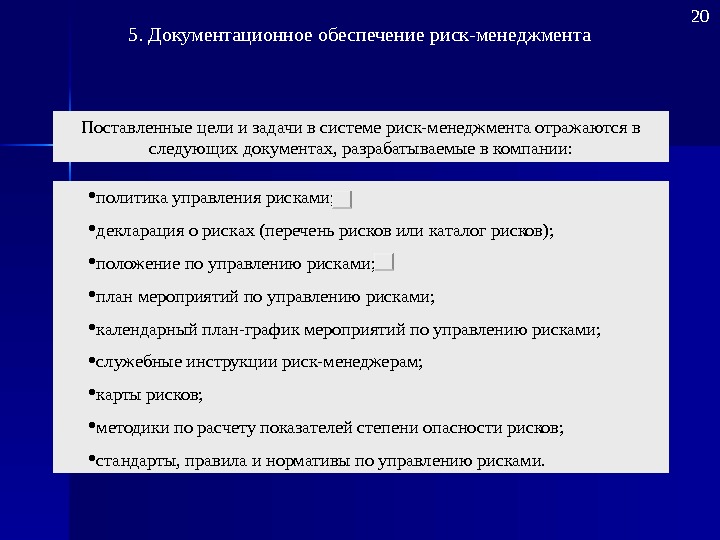 20

5. Документационное обеспечение риск-менеджмента

Поставленные цели и задачи в системе риск-менеджмента отражаются в следующих документах, разрабатываемые в компании:

•политика управления рисками;

•декларация о рисках (перечень рисков или каталог рисков);

•положение по управлению рисками;

•план мероприятий по управлению рисками;

•календарный план-график мероприятий по управлению рисками;

•служебные инструкции риск-менеджерам;

•карты рисков;

•методики по расчету показателей степени опасности рисков;

•стандарты, правила и нормативы по управлению рисками.